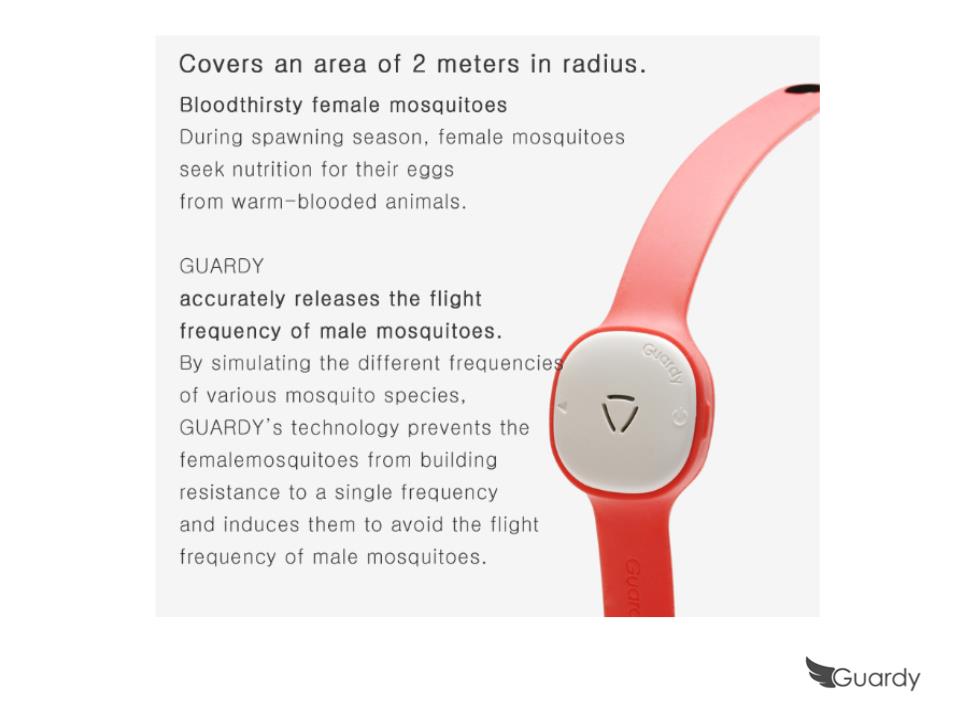 Covers an area of 2 meters in radius.

Bloodthirsty female mosquitoes
During spawning season, female mosquitoes seek nutrition for their eggs from warm-blooded animals.

GUARDY
accurately releases the flight frequency of male mosquitoes.
By simulating the different frequencies of various mosquito species, GUARDY's technology prevents the femalemosquitoes from building resistance to a single frequency and induces them to avoid the flight frequency of male mosquitoes.

Guardy

Guard

Guardy